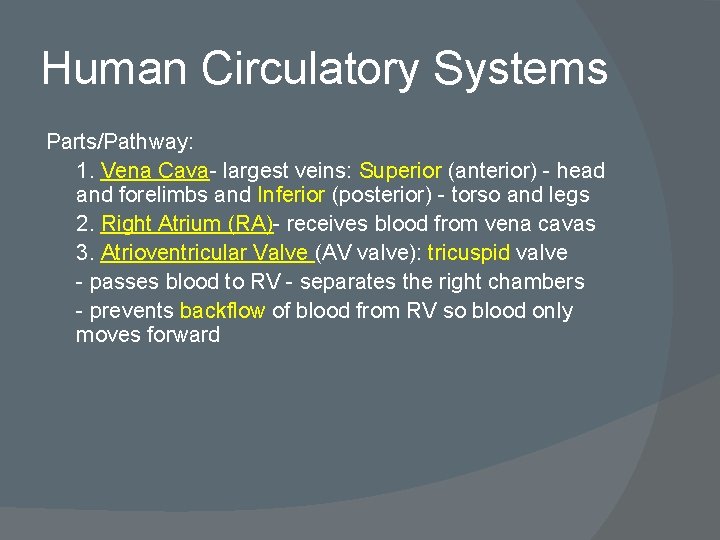 Human Circulatory Systems

Parts/Pathway:

1. Vena Cava- largest veins: Superior (anterior) - head and forelimbs and Inferior (posterior) - torso and legs

2. Right Atrium (RA)- receives blood from vena cavas

3. Atrioventricular Valve (AV valve): tricuspid valve

- passes blood to RV - separates the right chambers

- prevents backflow of blood from RV so blood only moves forward